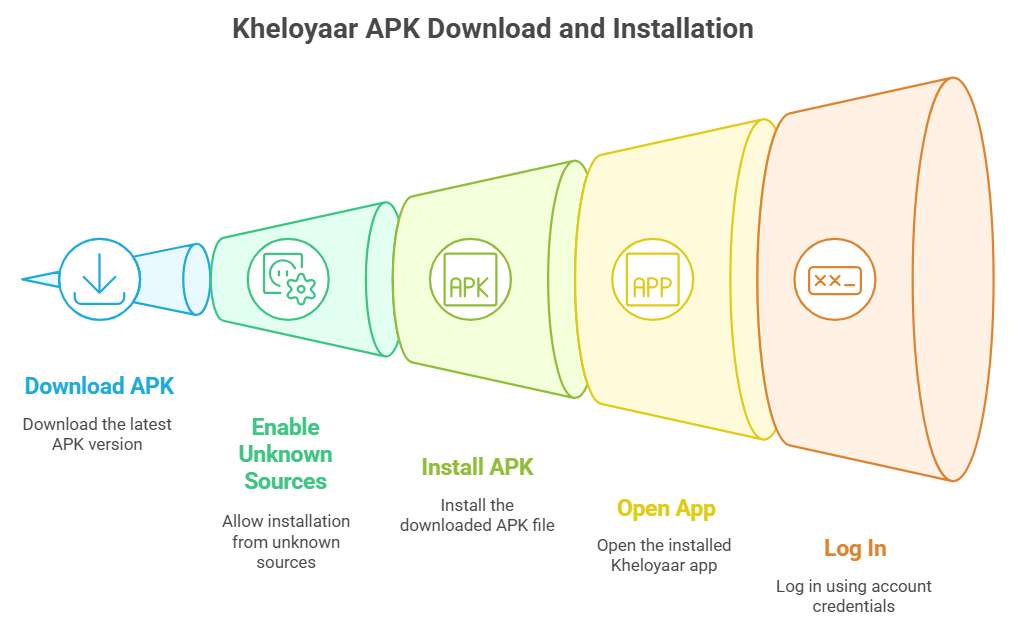 Kheloyaar APK Download and Installation

APK

APP

××_

Download APK

Download the latest APK version

Enable Unknown Sources

Allow installation from unknown sources

Install APK

Install the downloaded APK file

Open App

Open the installed Kheloyaar app

Log In

Log in using account credentials